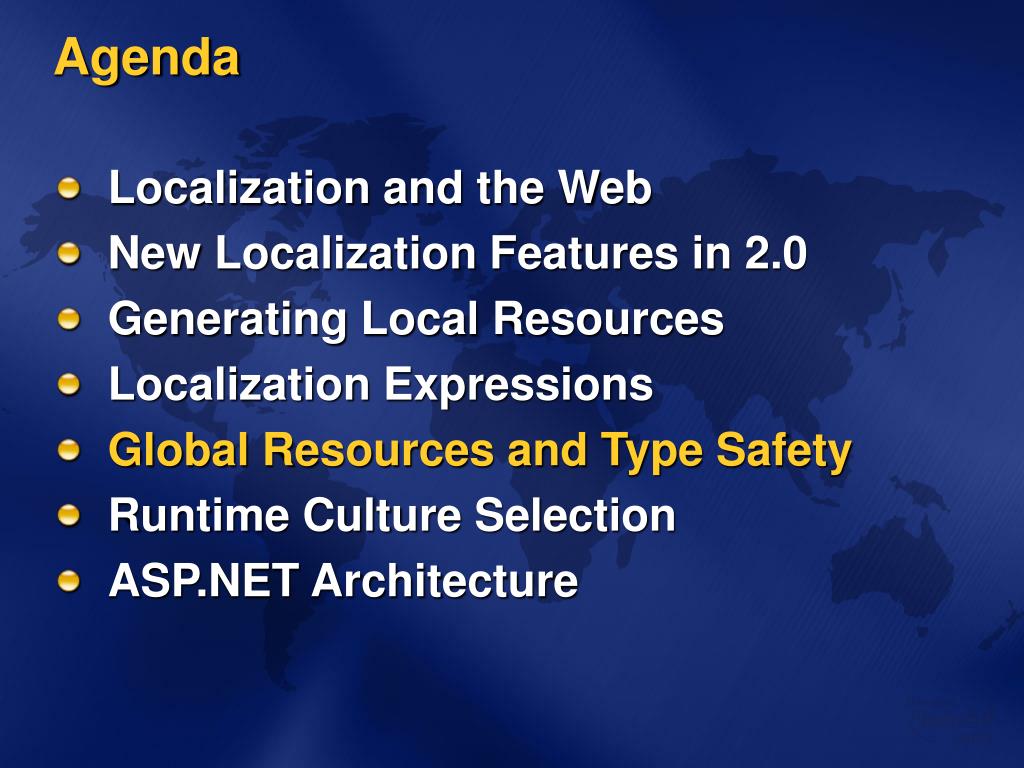 Agenda

Localization and the Web
New Localization Features in 2.0
Generating Local Resources
Localization Expressions
Global Resources and Type Safety
Runtime Culture Selection
ASP.NET Architecture